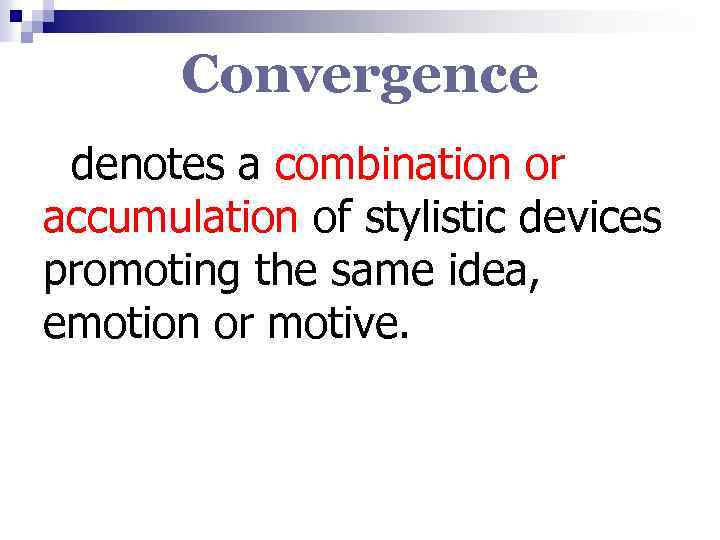 Convergence

denotes a combination or accumulation of stylistic devices promoting the same idea, emotion or motive.